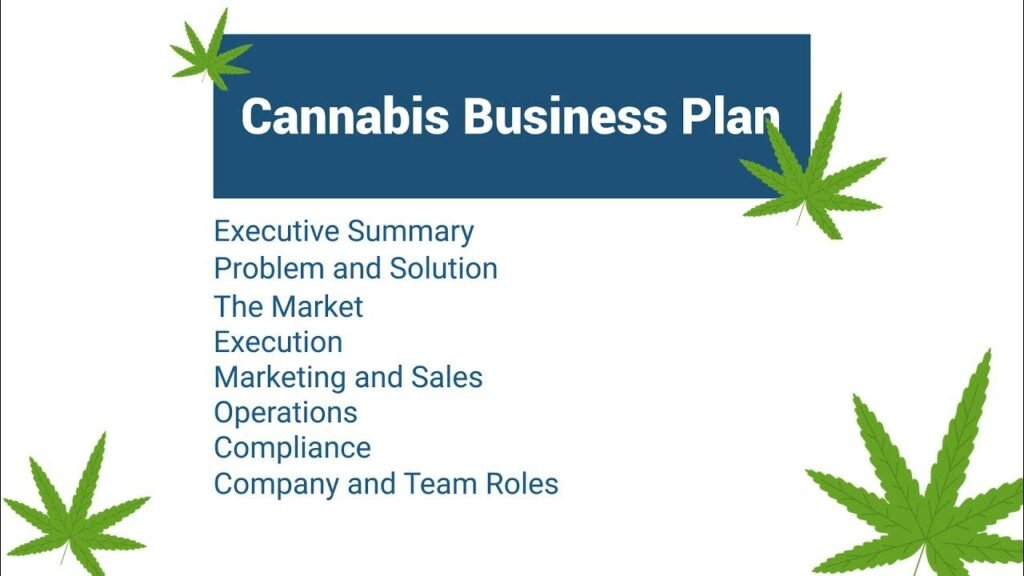 Cannabis Business Plan

Executive Summary
Problem and Solution
The Market
Execution
Marketing and Sales
Operations
Compliance
Company and Team Roles